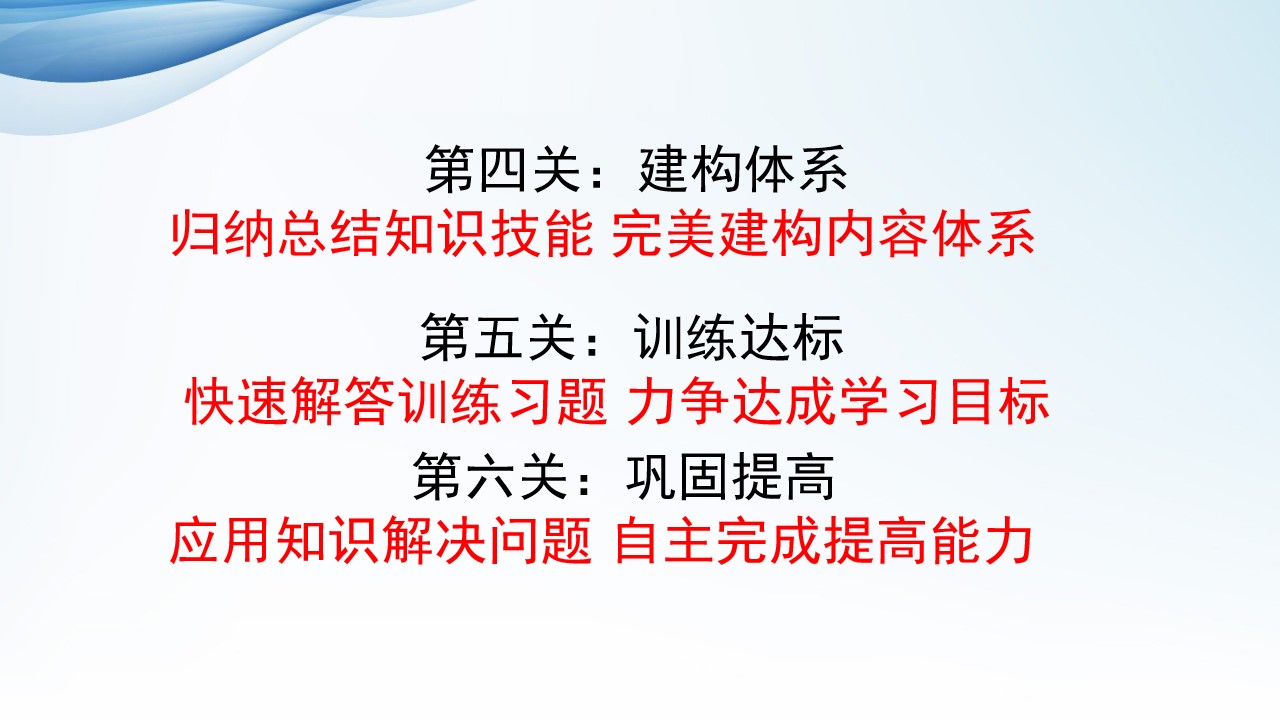 第四关：建构体系

归纳总结知识技能 完美建构内容体系

第五关：训练达标

快速解答训练习题 力争达成学习目标

第六关：巩固提高

应用知识解决问题 自主完成提高能力